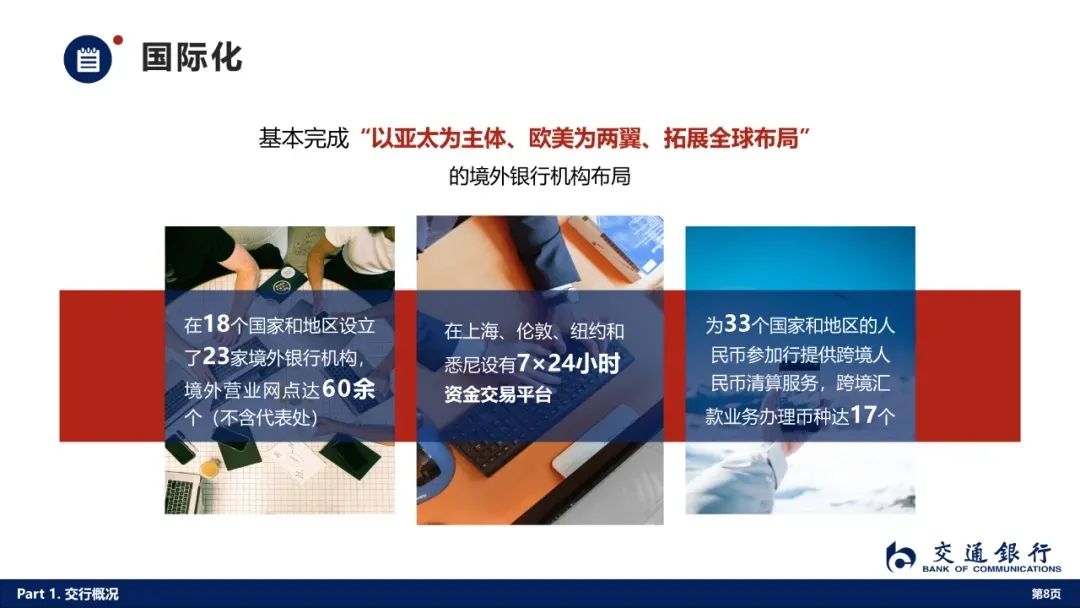 国际化

基本完成“以亚太为主体、欧美为两翼、拓展全球布局”的境外银行机构布局

在18个国家和地区设立了23家境外银行机构，境外营业网点达60余个（不含代表处）

在上海、伦敦、纽约和悉尼设有7×24小时资金交易平台

为33个国家和地区的人民币参加行提供跨境人民币清算服务，跨境汇款业务办理币种达17个

交通银行
BANK OF COMMUNICATIONS

Part 1. 交行概况

第8页